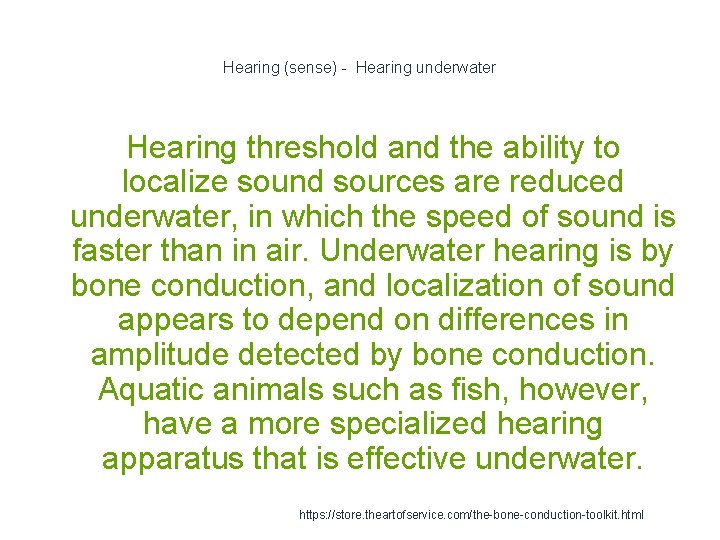 Hearing (sense) -  Hearing underwater

Hearing threshold and the ability to localize sound sources are reduced underwater, in which the speed of sound is faster than in air. Underwater hearing is by bone conduction, and localization of sound appears to depend on differences in amplitude detected by bone conduction. Aquatic animals such as fish, however, have a more specialized hearing apparatus that is effective underwater.

https://store.theartofservice.com/the-bone-conduction-toolkit.html